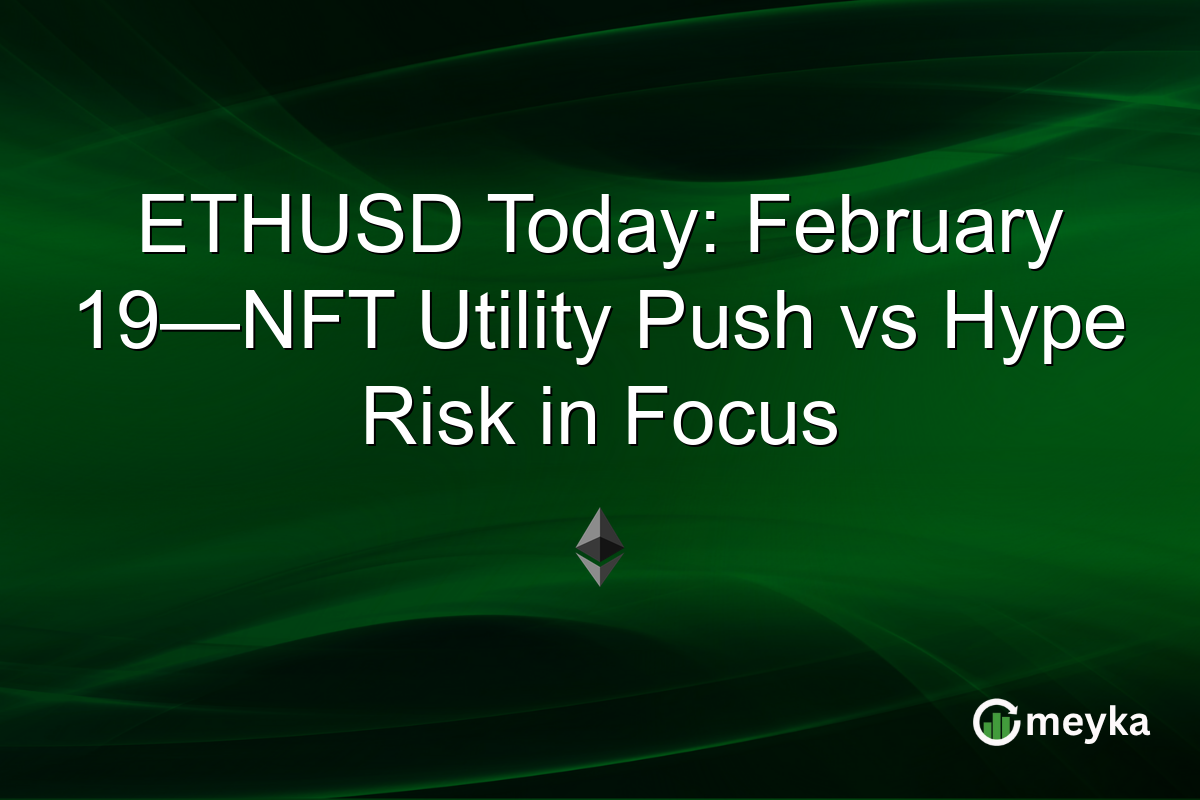 ETHUSD Today: February 19—NFT Utility Push vs Hype Risk in Focus

meyka